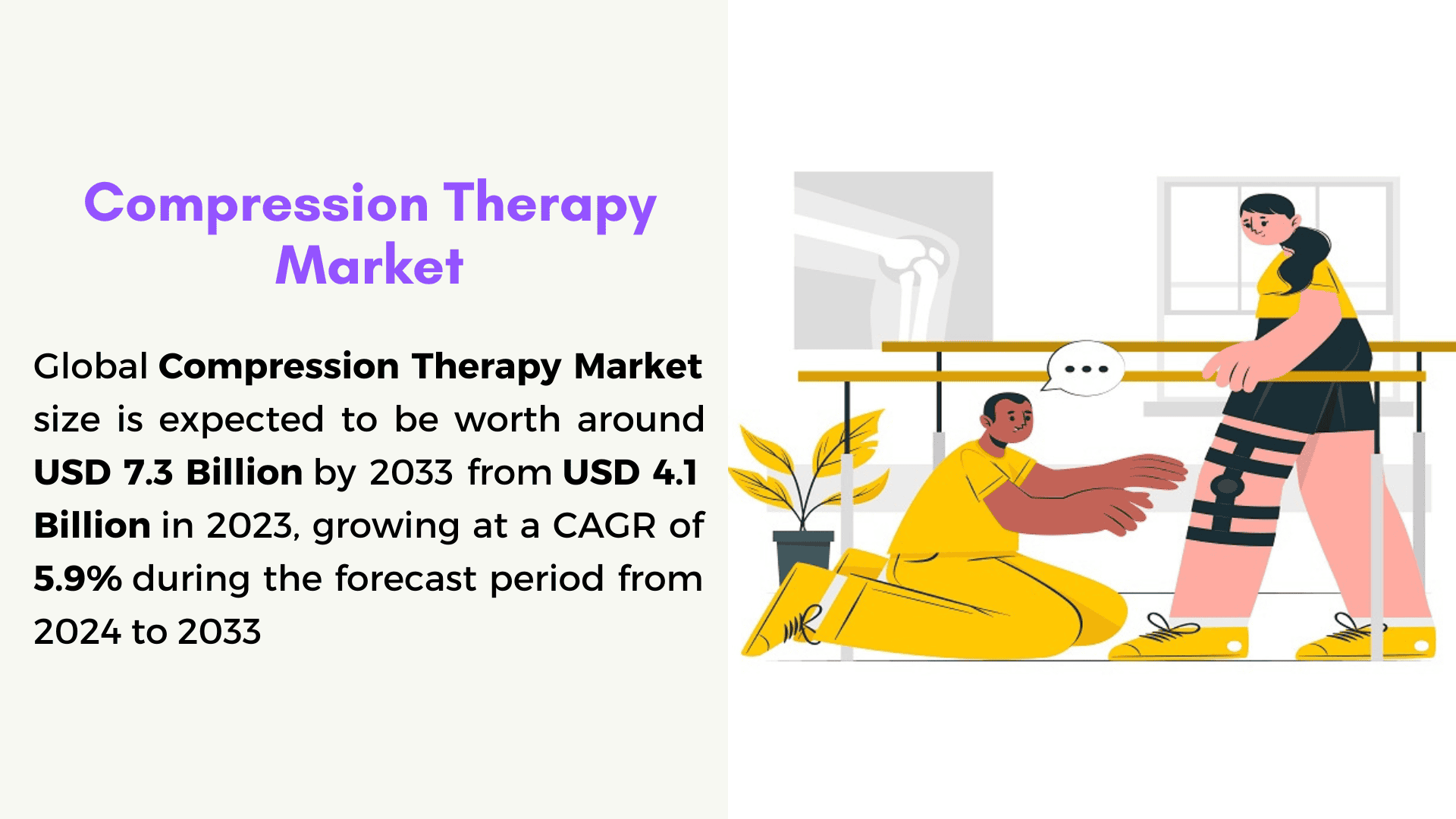 Compression Therapy Market

Global Compression Therapy Market size is expected to be worth around USD 7.3 Billion by 2033 from USD 4.1 Billion in 2023, growing at a CAGR of 5.9% during the forecast period from 2024 to 2033